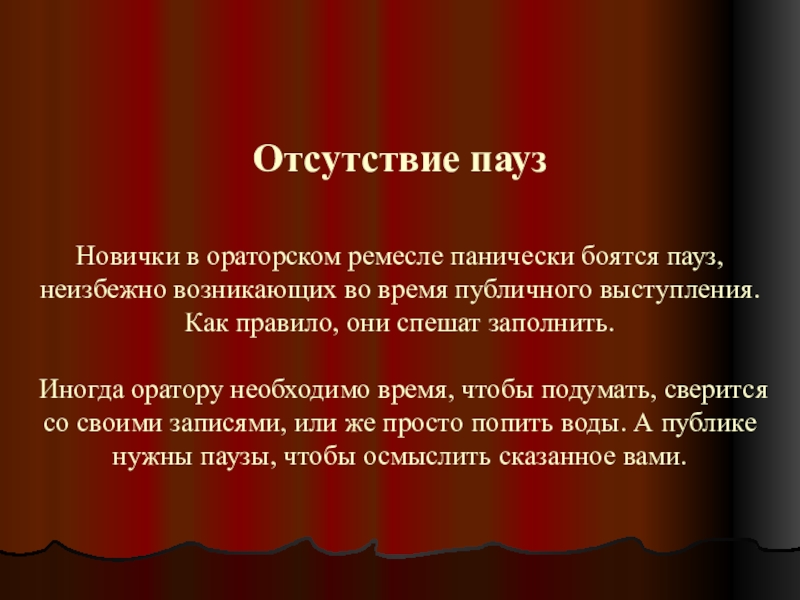 Отсутствие пауз

Новички в ораторском ремесле панически боятся пауз, неизбежно возникающих во время публичного выступления. Как правило, они спешат заполнить.

Иногда оратору необходимо время, чтобы подумать, сверится со своими записями, или же просто попить воды. А публике нужны паузы, чтобы осмыслить сказанное вами.